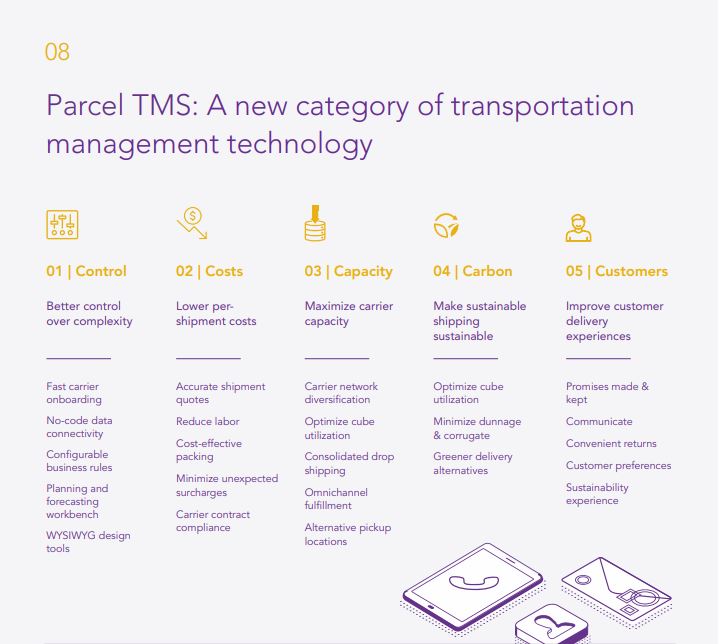 08

Parcel TMS: A new category of transportation management technology

01 | Control

Better control over complexity

Fast carrier onboarding

No-code data connectivity

Configurable business rules

Planning and forecasting workbench

WYSIWYG design tools

02 | Costs

Lower per-shipment costs

Accurate shipment quotes

Reduce labor

Cost-effective packing

Minimize unexpected surcharges

Carrier contract compliance

03 | Capacity

Maximize carrier capacity

Carrier network diversification

Optimize cube utilization

Consolidated drop shipping

Omnichannel fulfillment

Alternative pickup locations

04 | Carbon

Make sustainable shipping sustainable

Optimize cube utilization

Minimize dunnage & corrugate

Greener delivery alternatives

05 | Customers

Improve customer delivery experiences

Promises made & kept

Communicate

Convenient returns

Customer preferences

Sustainability experience